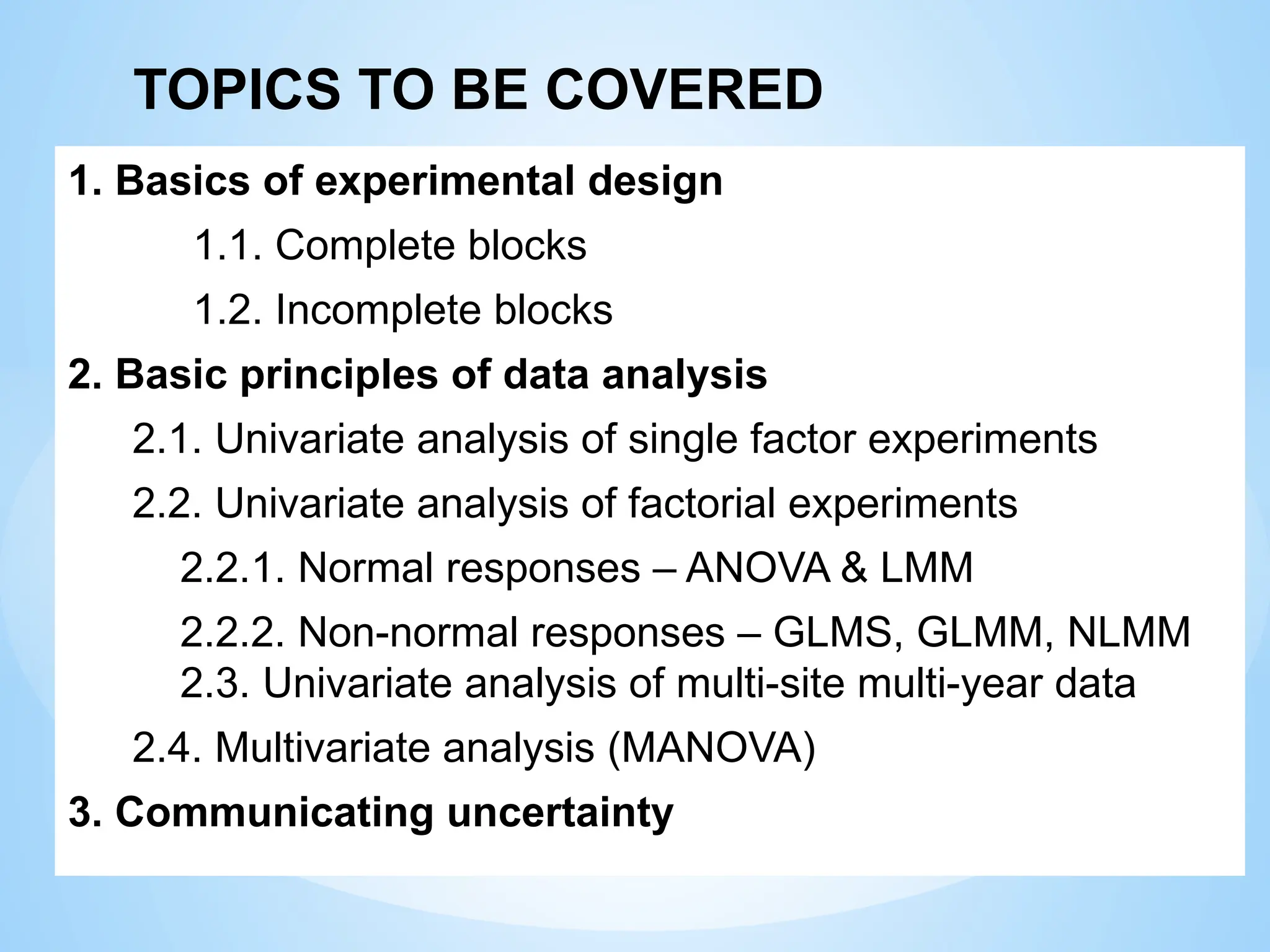 TOPICS TO BE COVERED

1. Basics of experimental design

1.1. Complete blocks

1.2. Incomplete blocks

2. Basic principles of data analysis

2.1. Univariate analysis of single factor experiments

2.2. Univariate analysis of factorial experiments

2.2.1. Normal responses – ANOVA & LMM

2.2.2. Non-normal responses – GLMS, GLMM, NLMM

2.3. Univariate analysis of multi-site multi-year data

2.4. Multivariate analysis (MANOVA)

3. Communicating uncertainty